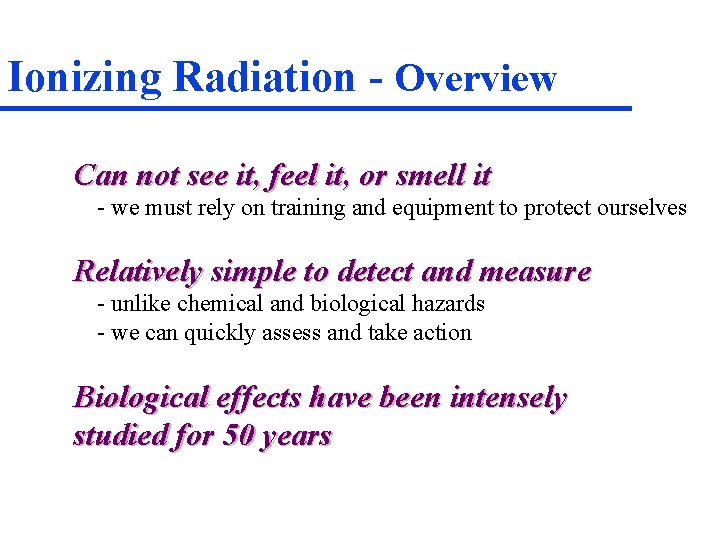 Ionizing Radiation - Overview

Can not see it, feel it, or smell it
- we must rely on training and equipment to protect ourselves

Relatively simple to detect and measure
- unlike chemical and biological hazards
- we can quickly assess and take action

Biological effects have been intensely studied for 50 years